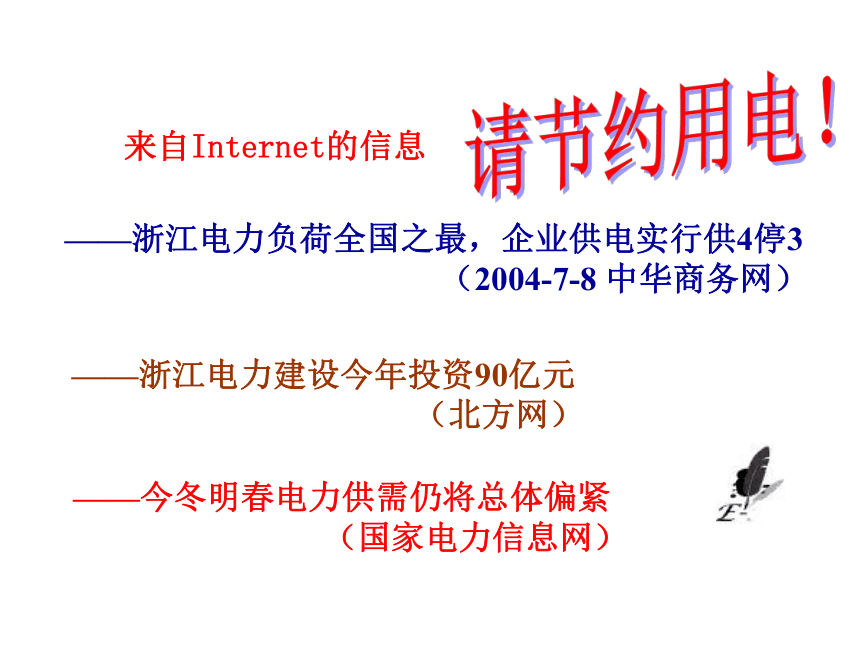 来自Internet的信息

请节约用电！

——浙江电力负荷全国之最，企业供电实行供4停3
（2004-7-8 中华商务网）

——浙江电力建设今年投资90亿元
（北方网）

——今冬明春电力供需仍将总体偏紧
（国家电力信息网）